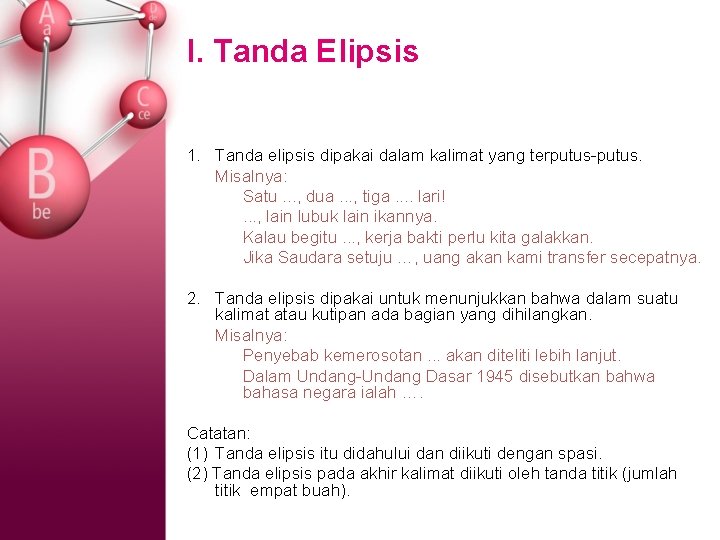 A
a

D
de

C
ce

B
be

I. Tanda Elipsis

1. Tanda elipsis dipakai dalam kalimat yang terputus-putus.
Misalnya:
Satu ..., dua ..., tiga .... lari!
..., lain lubuk lain ikannya.
Kalau begitu ..., kerja bakti perlu kita galakkan.
Jika Saudara setuju …, uang akan kami transfer secepatnya.

2. Tanda elipsis dipakai untuk menunjukkan bahwa dalam suatu kalimat atau kutipan ada bagian yang dihilangkan.
Misalnya:
Penyebab kemerosotan ... akan diteliti lebih lanjut.
Dalam Undang-Undang Dasar 1945 disebutkan bahwa bahasa negara ialah ….

Catatan:
(1) Tanda elipsis itu didahului dan diikuti dengan spasi.
(2) Tanda elipsis pada akhir kalimat diikuti oleh tanda titik (jumlah titik empat buah).